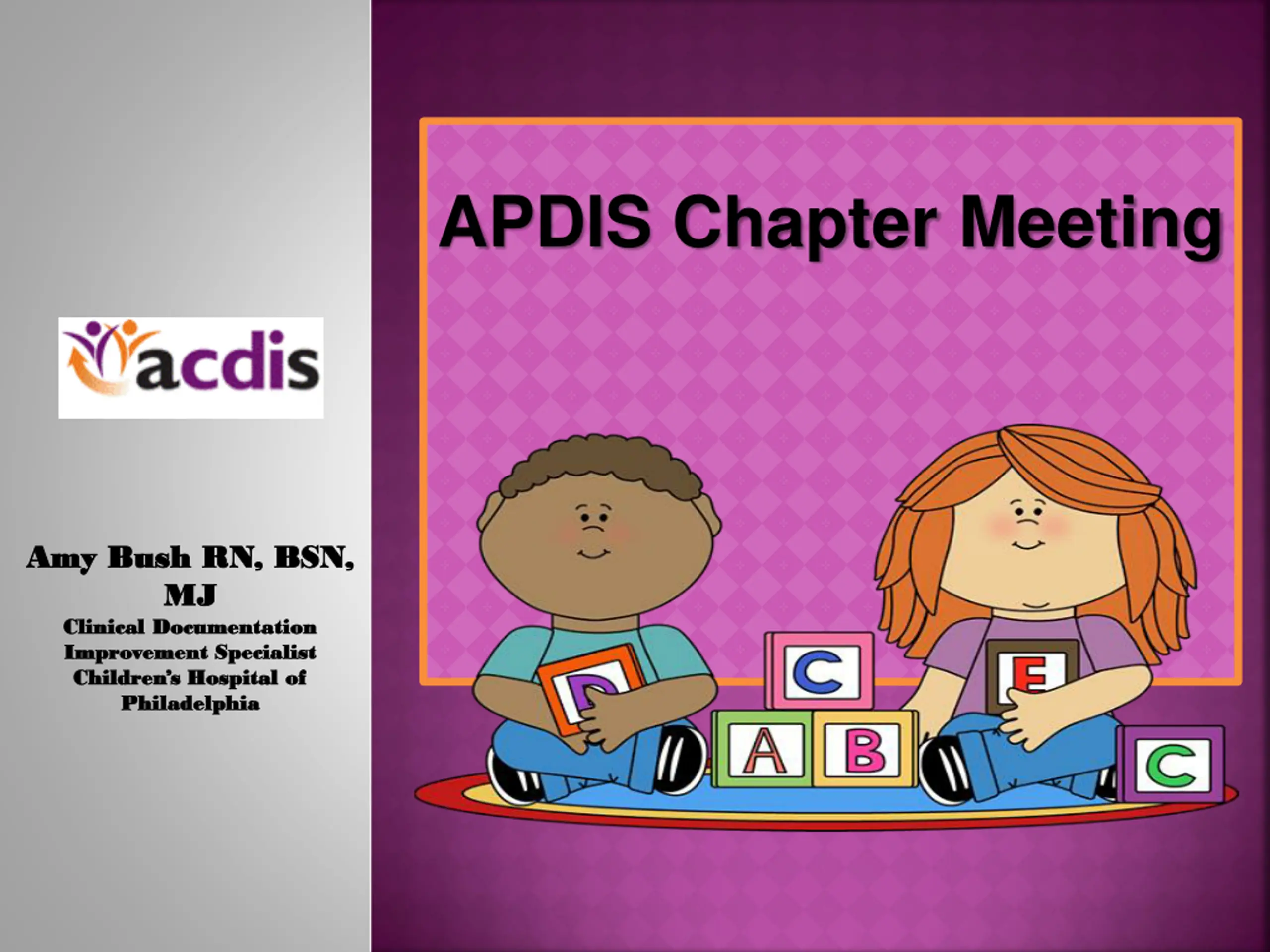 acdis

Amy Bush RN, BSN, MJ

Clinical Documentation Improvement Specialist Children's Hospital of Philadelphia

APDIS Chapter Meeting

D C E A B C